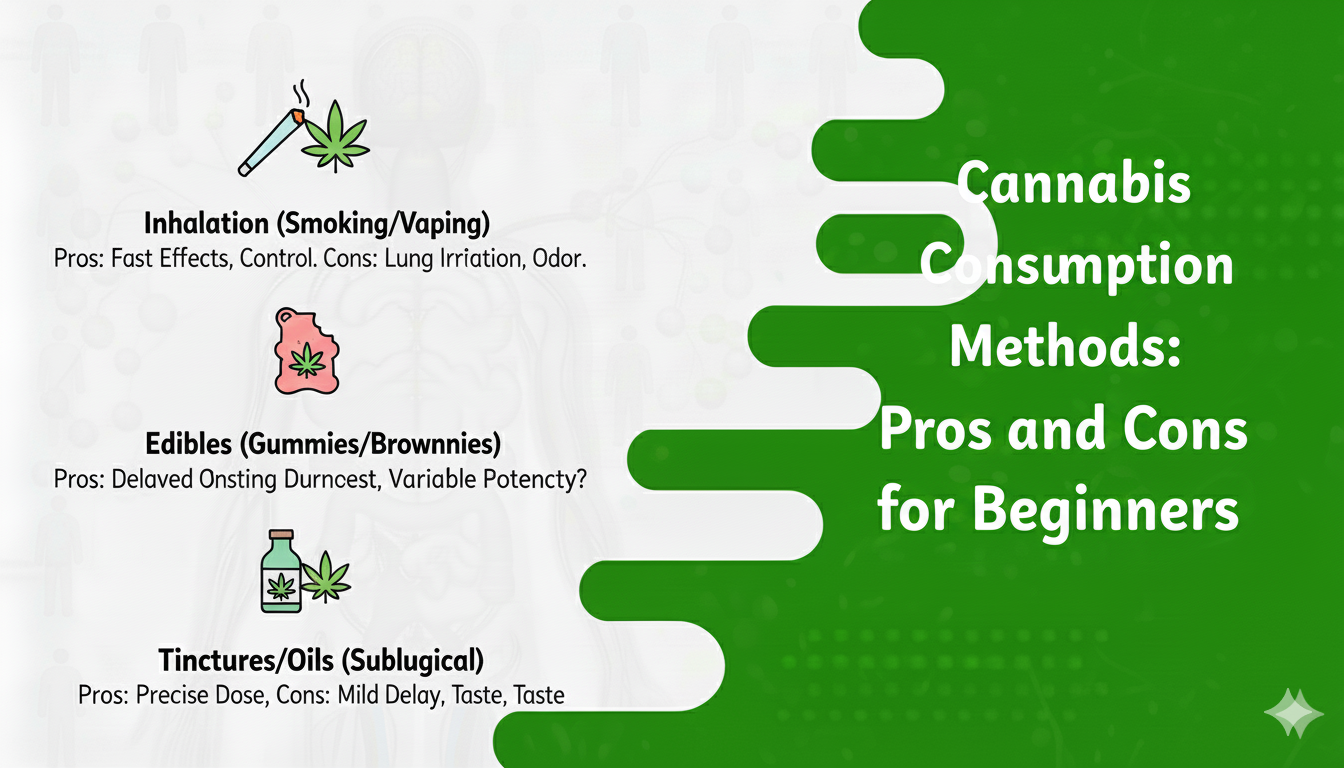 Inhalation (Smoking/Vaping)
Pros: Fast Effects, Control. Cons: Lung Irriation, Odor.

Edibles (Gummies/Brownnies)
Pros: Delaved Onsting Durncest, Variable Potencty?

Tinctures/Oils (Sublugical)
Pros: Precise Dose, Cons: Mild Delay, Taste, Taste

Cannabis Consumption Methods: Pros and Cons for Beginners